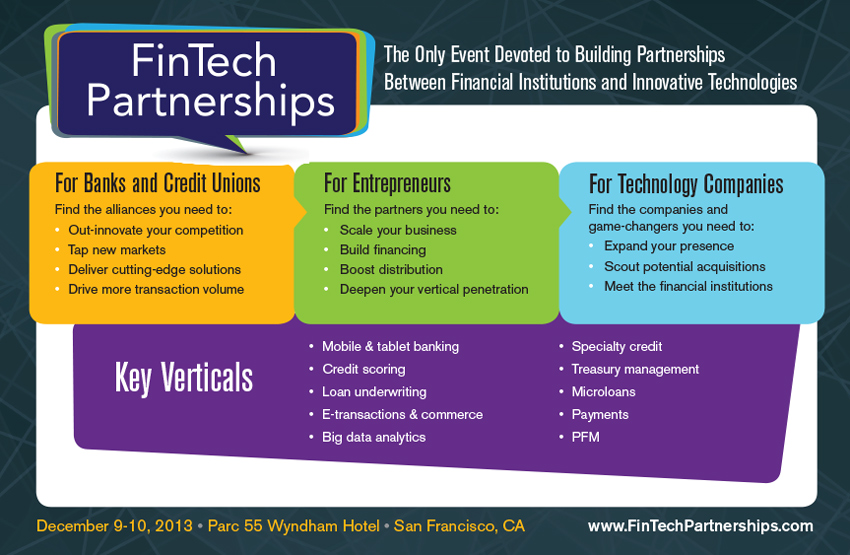 FinTech Partnerships

The Only Event Devoted to Building Partnerships Between Financial Institutions and Innovative Technologies

For Banks and Credit Unions
Find the alliances you need to:
• Out-innovate your competition
• Tap new markets
• Deliver cutting-edge solutions
• Drive more transaction volume

For Entrepreneurs
Find the partners you need to:
• Scale your business
• Build financing
• Boost distribution
• Deepen your vertical penetration

For Technology Companies
Find the companies and game-changers you need to:
• Expand your presence
• Scout potential acquisitions
• Meet the financial institutions

Key Verticals
• Mobile & tablet banking
• Credit scoring
• Loan underwriting
• E-transactions & commerce
• Big data analytics
• Specialty credit
• Treasury management
• Microloans
• Payments
• PFM

December 9-10, 2013 • Parc 55 Wyndham Hotel • San Francisco, CA

www.FinTechPartnerships.com